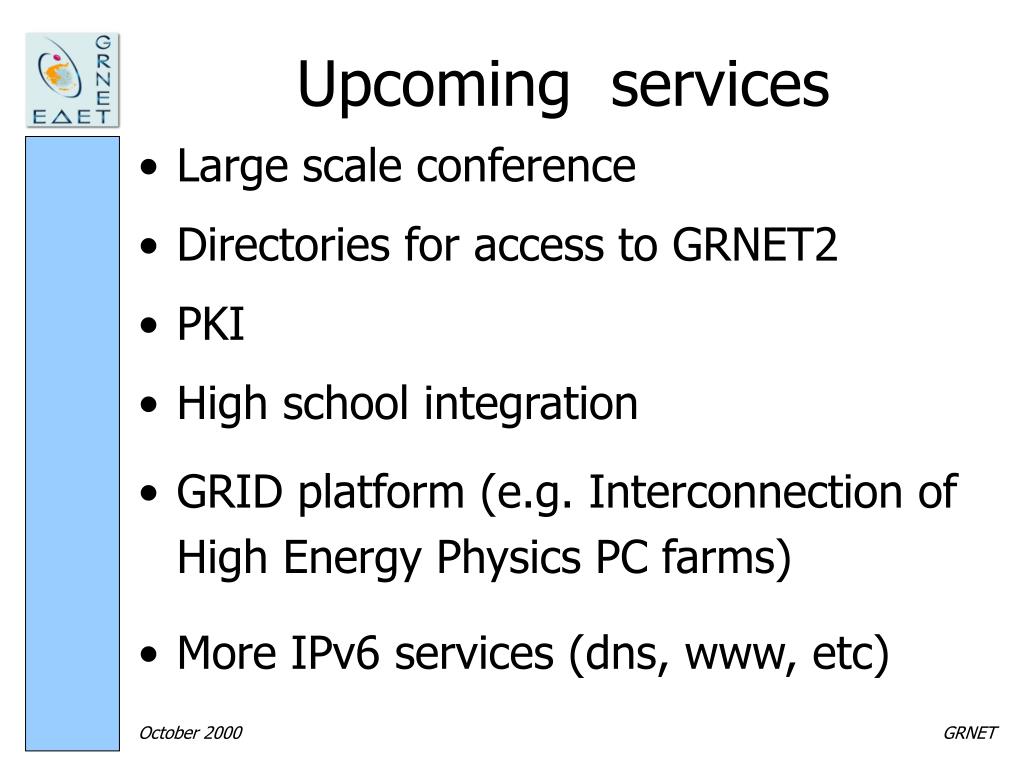 GRNET
ΕΔΕΤ

Upcoming services

• Large scale conference
• Directories for access to GRNET2
• PKI
• High school integration
• GRID platform (e.g. Interconnection of High Energy Physics PC farms)
• More IPv6 services (dns, www, etc)

October 2000

GRNET